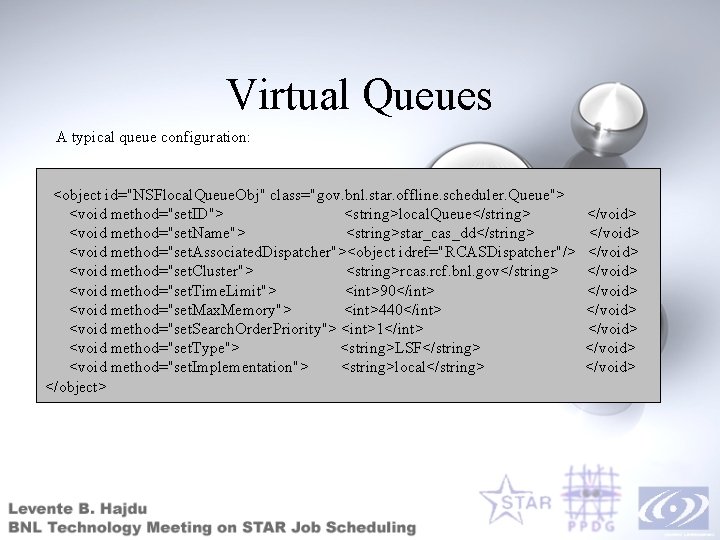 Virtual Queues

A typical queue configuration:

<object id="NSFlocalQueueObj" class="gov.bnl.star.offline.scheduler.Queue">
<void method="setID"> <string>localQueue</string> </void>
<void method="setName"> <string>star_cas_dd</string> </void>
<void method="setAssociatedDispatcher"><object idref="RCASDispatcher"/> </void>
<void method="setCluster"> <string>rcas.rcf.bnl.gov</string> </void>
<void method="setTimeLimit"> <int>90</int> </void>
<void method="setMaxMemory"> <int>440</int> </void>
<void method="setSearchOrderPriority"> <int>1</int> </void>
<void method="setType"> <string>LSF</string> </void>
<void method="setImplementation"> <string>local</string> </void>
</object>

Levente B. Hajdu
BNL Technology Meeting on STAR Job Scheduling

STAR
PPDG